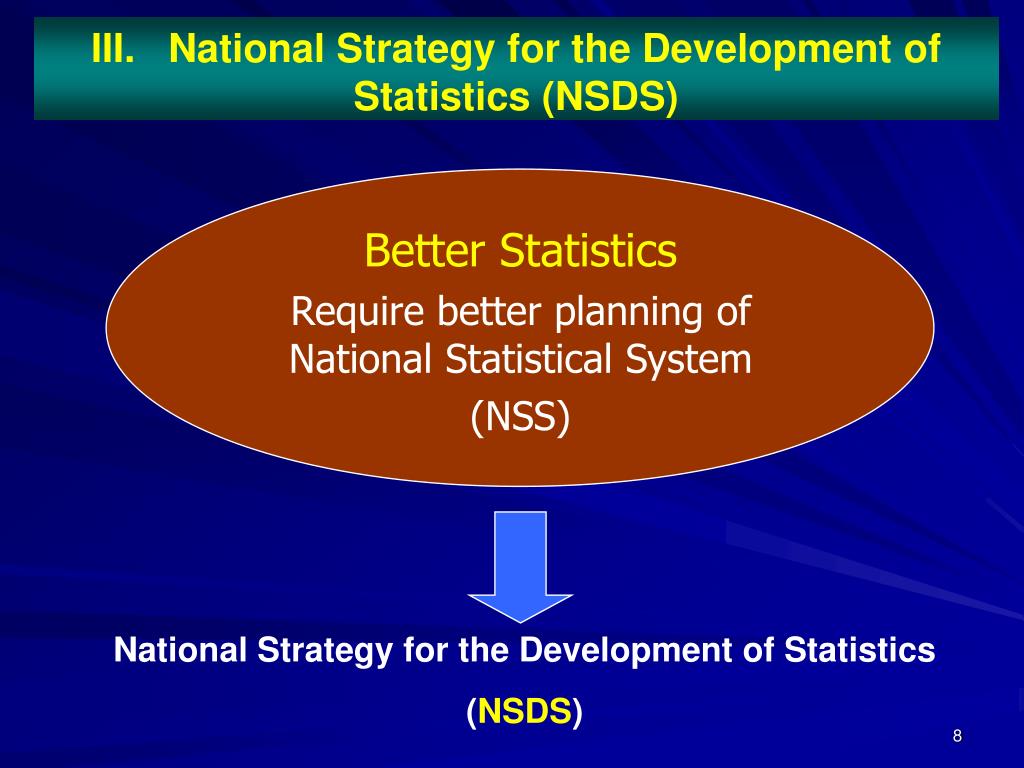 III. National Strategy for the Development of Statistics (NSDS)

Better Statistics

Require better planning of National Statistical System (NSS)

National Strategy for the Development of Statistics

(NSDS)

8